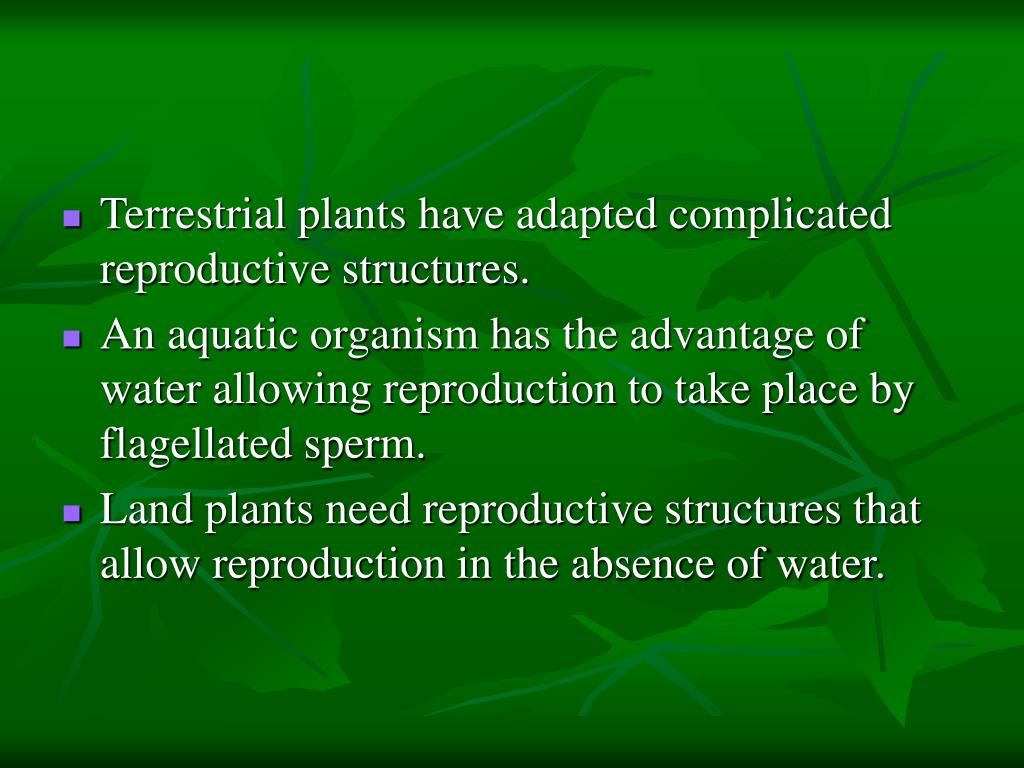 - Terrestrial plants have adapted complicated reproductive structures.
- An aquatic organism has the advantage of water allowing reproduction to take place by flagellated sperm.
- Land plants need reproductive structures that allow reproduction in the absence of water.